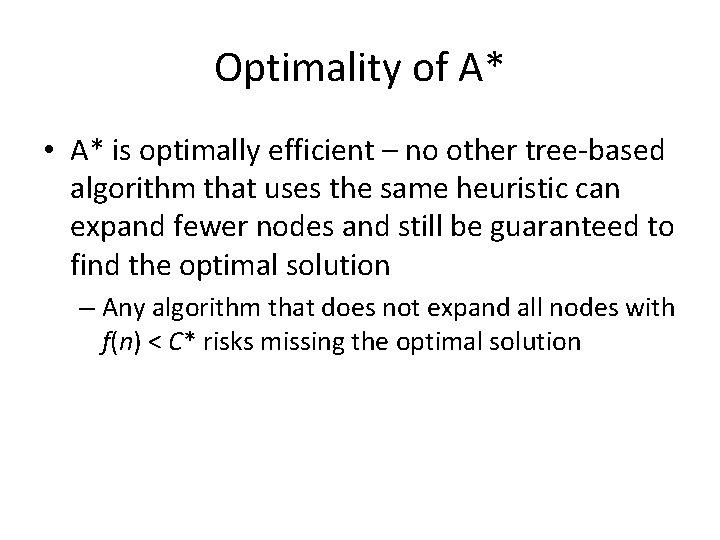 Optimality of A*

• A* is optimally efficient – no other tree-based algorithm that uses the same heuristic can expand fewer nodes and still be guaranteed to find the optimal solution

– Any algorithm that does not expand all nodes with $f(n) < C^*$ risks missing the optimal solution